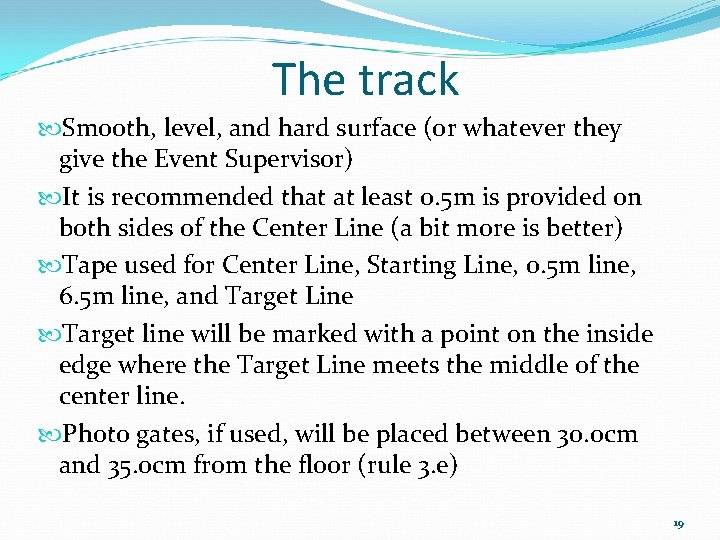 The track

Smooth, level, and hard surface (or whatever they give the Event Supervisor)

It is recommended that at least 0.5m is provided on both sides of the Center Line (a bit more is better)

Tape used for Center Line, Starting Line, 0.5m line, 6.5m line, and Target Line

Target line will be marked with a point on the inside edge where the Target Line meets the middle of the center line.

Photo gates, if used, will be placed between 30.0cm and 35.0cm from the floor (rule 3.e)

19